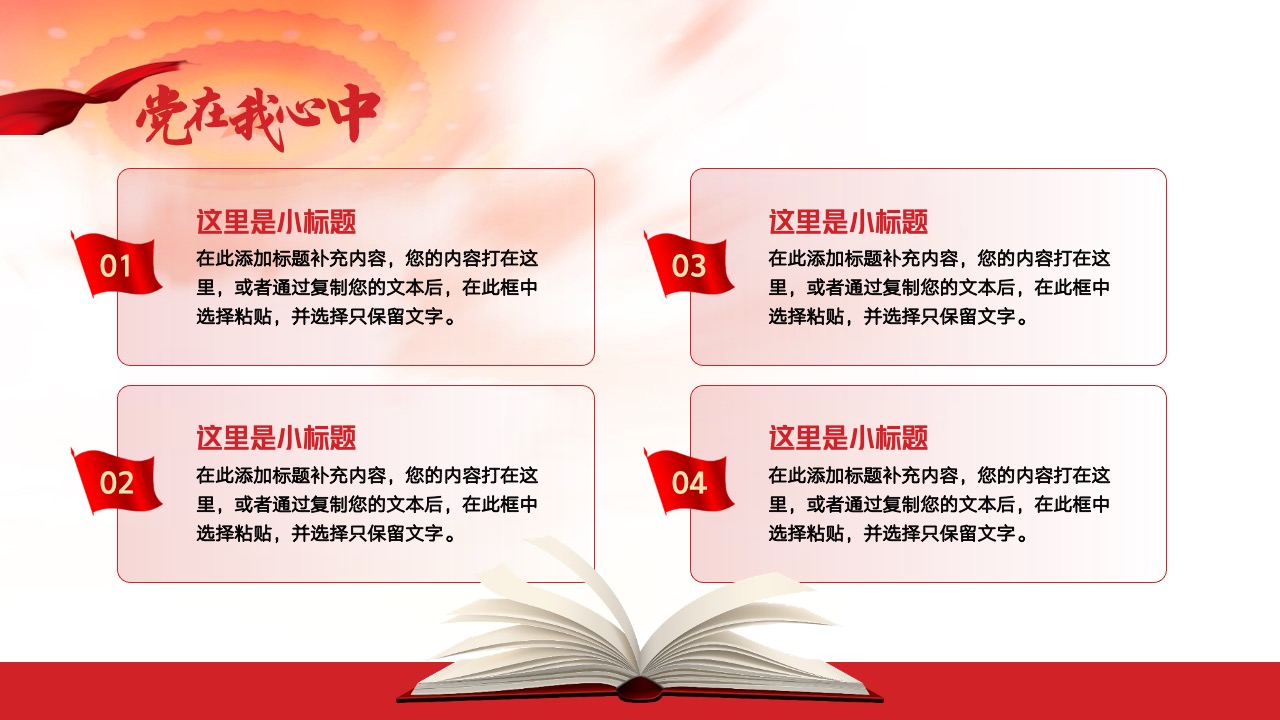 党在我心中

01
这里是小标题
在此添加标题补充内容，您的内容打在这里，或者通过复制您的文本后，在此框中选择粘贴，并选择只保留文字。

02
这里是小标题
在此添加标题补充内容，您的内容打在这里，或者通过复制您的文本后，在此框中选择粘贴，并选择只保留文字。

03
这里是小标题
在此添加标题补充内容，您的内容打在这里，或者通过复制您的文本后，在此框中选择粘贴，并选择只保留文字。

04
这里是小标题
在此添加标题补充内容，您的内容打在这里，或者通过复制您的文本后，在此框中选择粘贴，并选择只保留文字。